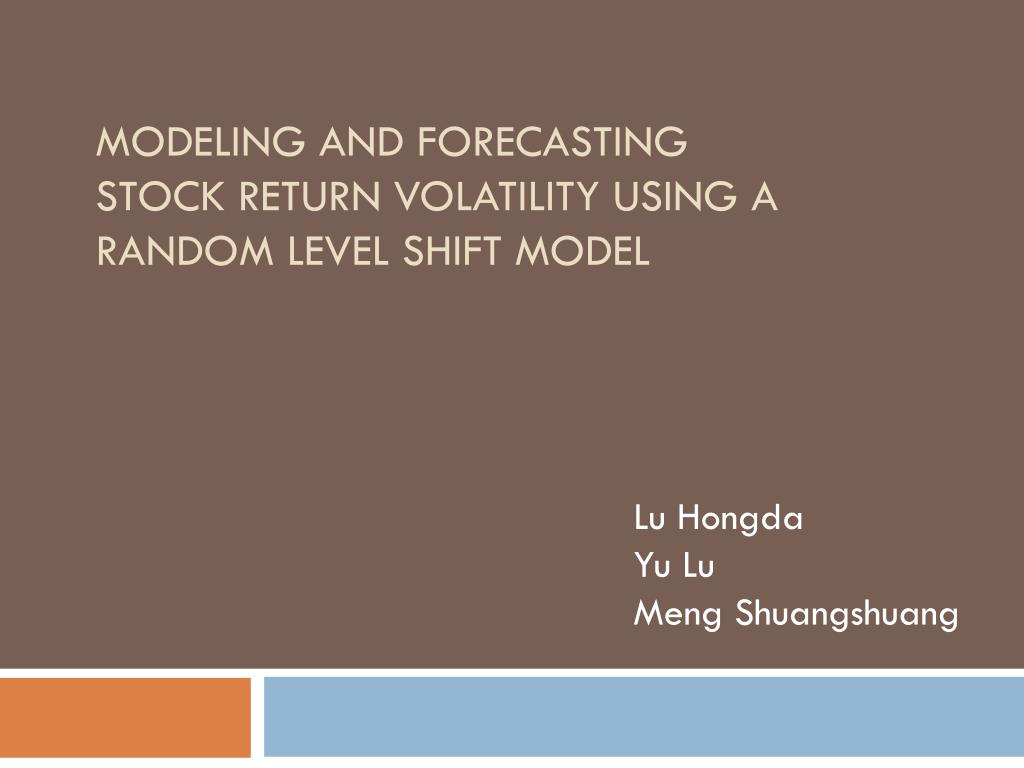 MODELING AND FORECASTING STOCK RETURN VOLATILITY USING A RANDOM LEVEL SHIFT MODEL

Lu Hongda
Yu Lu
Meng Shuangshuang